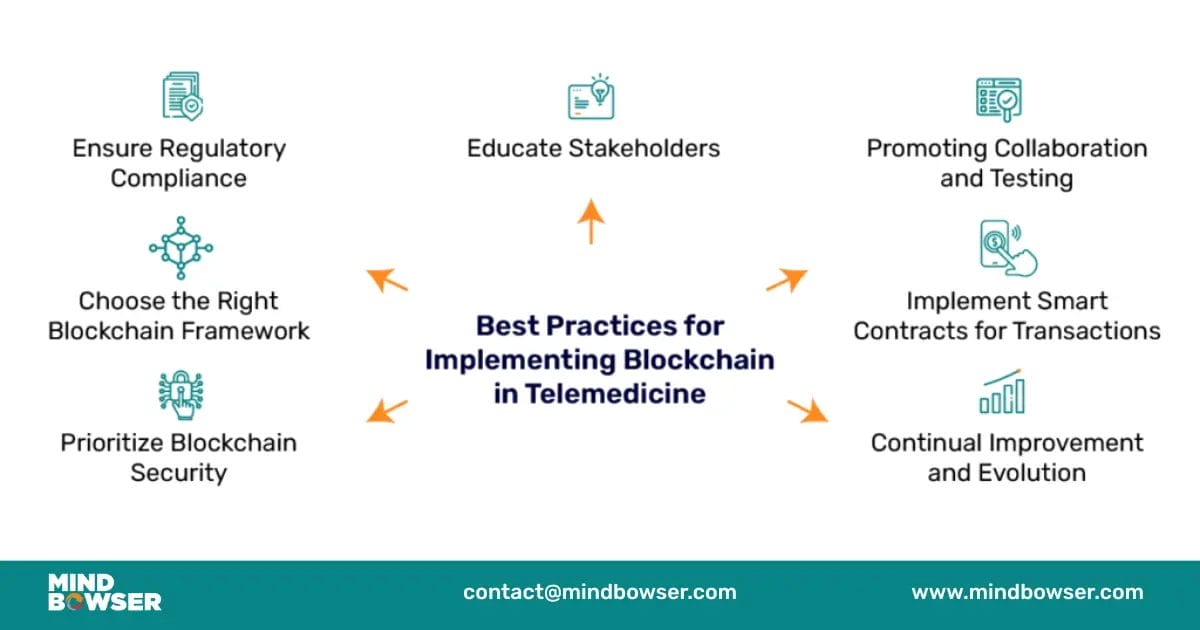 Ensure Regulatory Compliance

Choose the Right Blockchain Framework

Prioritize Blockchain Security

Educate Stakeholders

Best Practices for Implementing Blockchain in Telemedicine

Promoting Collaboration and Testing

Implement Smart Contracts for Transactions

Continual Improvement and Evolution

MIND BOWSER

contact@mindbowser.com

www.mindbowser.com